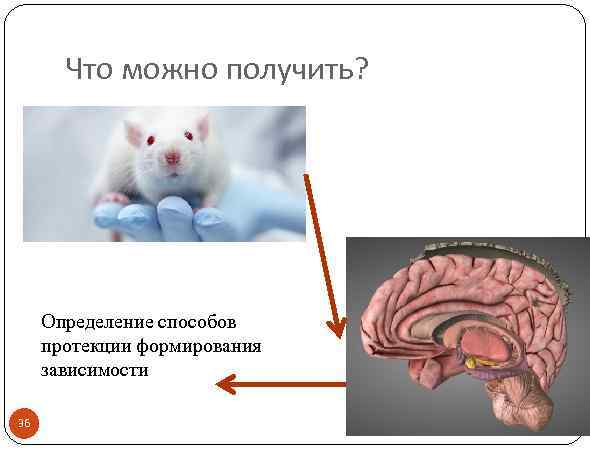 Что можно получить?

Определение способов протекции формирования зависимости

36